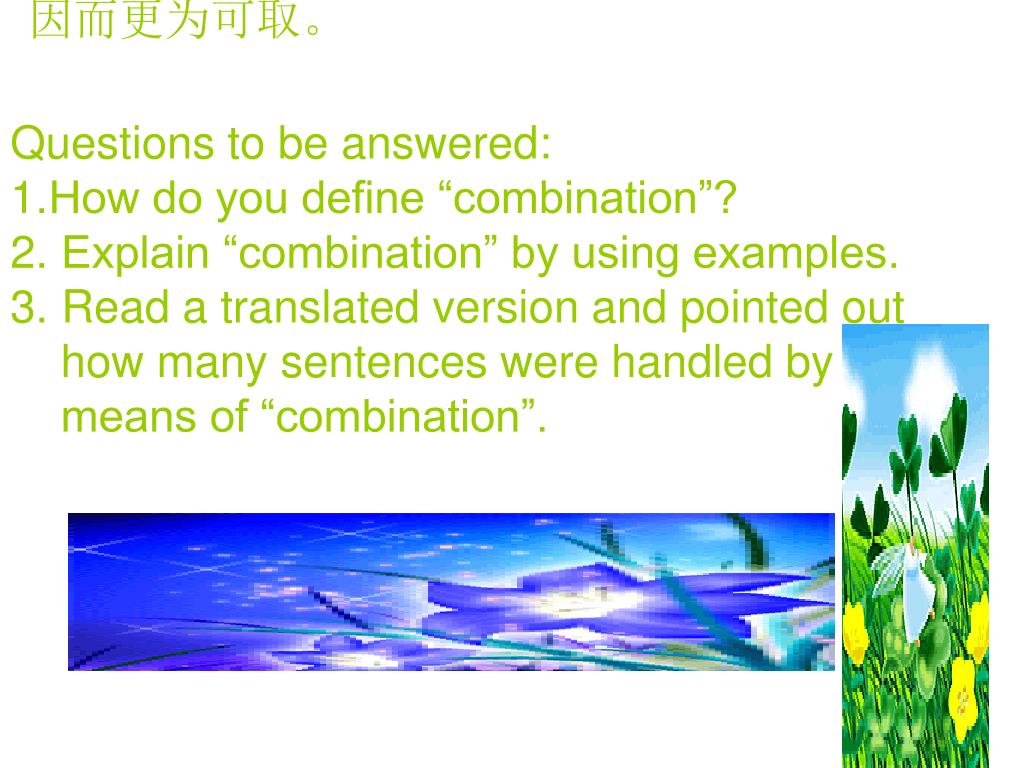 因而更为可取。

Questions to be answered:
1.How do you define “combination”?
2. Explain “combination” by using examples.
3. Read a translated version and pointed out how many sentences were handled by means of “combination”.